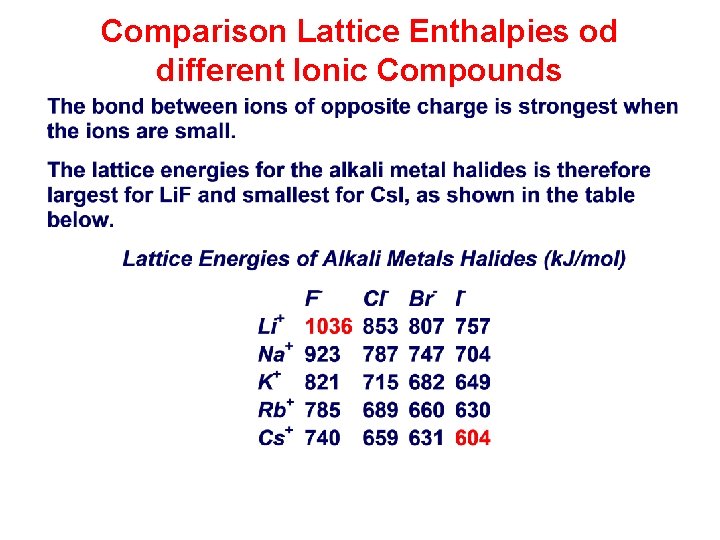 Comparison Lattice Enthalpies od different Ionic Compounds

The bond between ions of opposite charge is strongest when the ions are small.

The lattice energies for the alkali metal halides is therefore largest for LiF and smallest for CsI, as shown in the table below.

Lattice Energies of Alkali Metals Halides (kJ/mol)

| | $F^-$ | $Cl^-$ | $Br^-$ | $I^-$ |
|---|---|---|---|---|
| $Li^+$ | 1036 | 853 | 807 | 757 |
| $Na^+$ | 923 | 787 | 747 | 704 |
| $K^+$ | 821 | 715 | 682 | 649 |
| $Rb^+$ | 785 | 689 | 660 | 630 |
| $Cs^+$ | 740 | 659 | 631 | 604 |